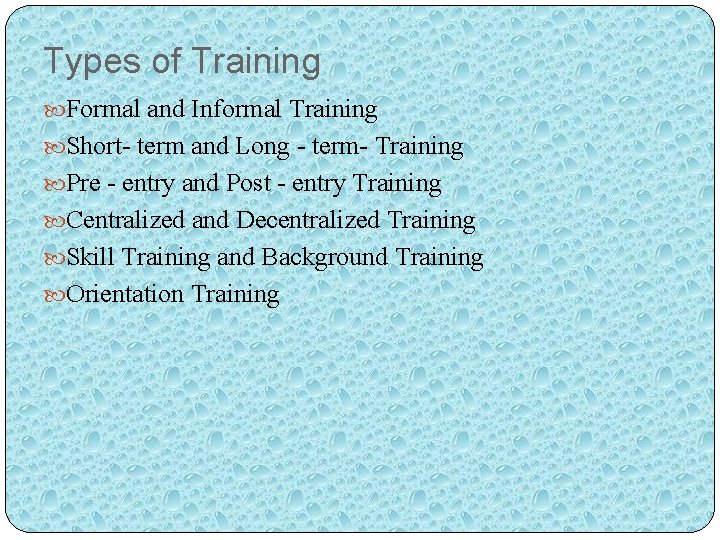 Types of Training

Formal and Informal Training
Short- term and Long - term- Training
Pre - entry and Post - entry Training
Centralized and Decentralized Training
Skill Training and Background Training
Orientation Training